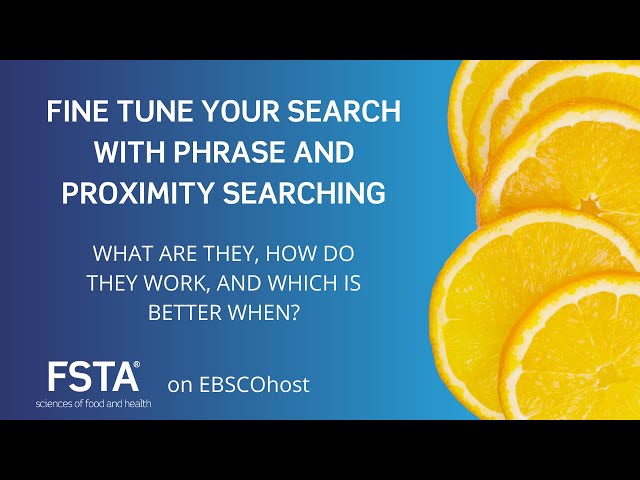 FINE TUNE YOUR SEARCH WITH PHRASE AND PROXIMITY SEARCHING

WHAT ARE THEY, HOW DO THEY WORK, AND WHICH IS BETTER WHEN?

FSTA®
sciences of food and health

on EBSCOhost